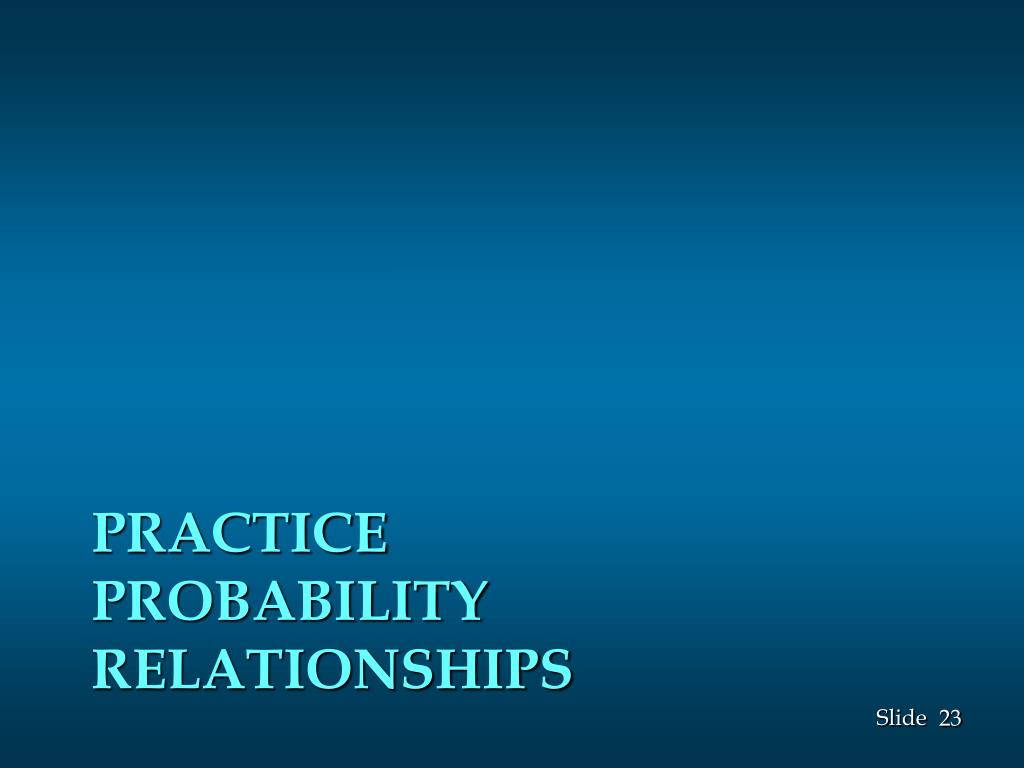 PRACTICE PROBABILITY RELATIONSHIPS

Slide 23